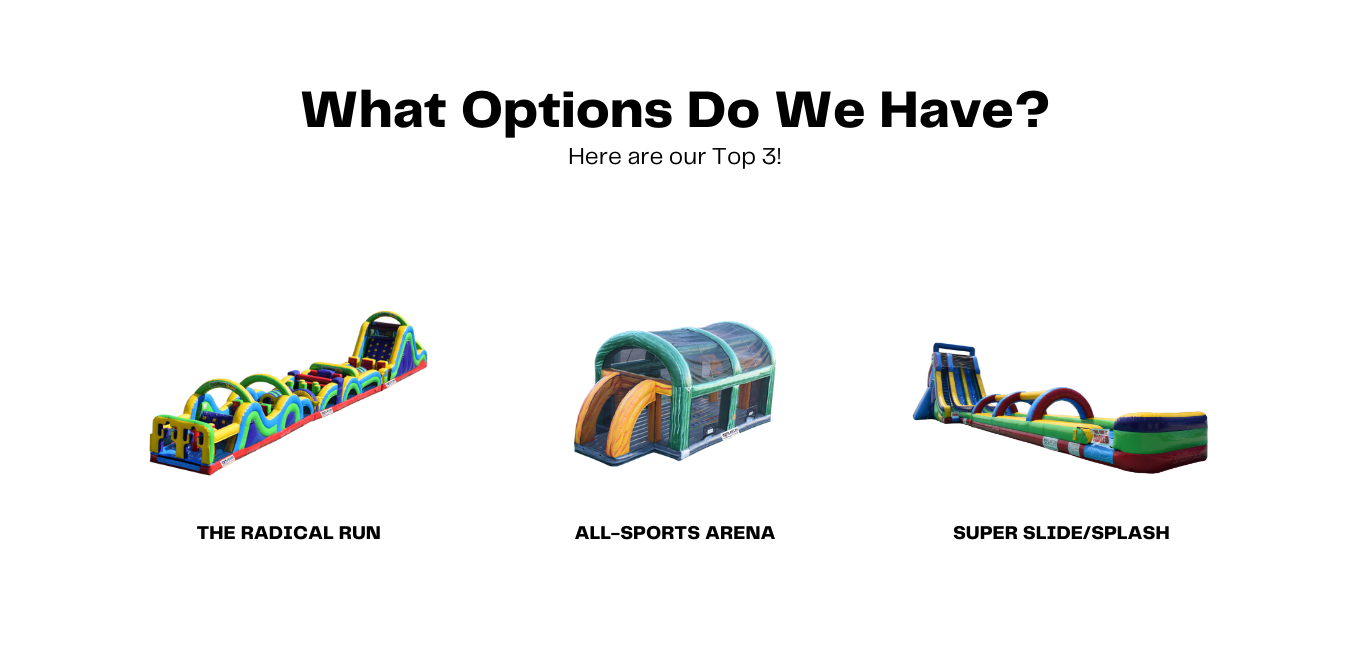 What Options Do We Have?
Here are our Top 3!

THE RADICAL RUN

ALL-SPORTS ARENA

SUPER SLIDE/SPLASH